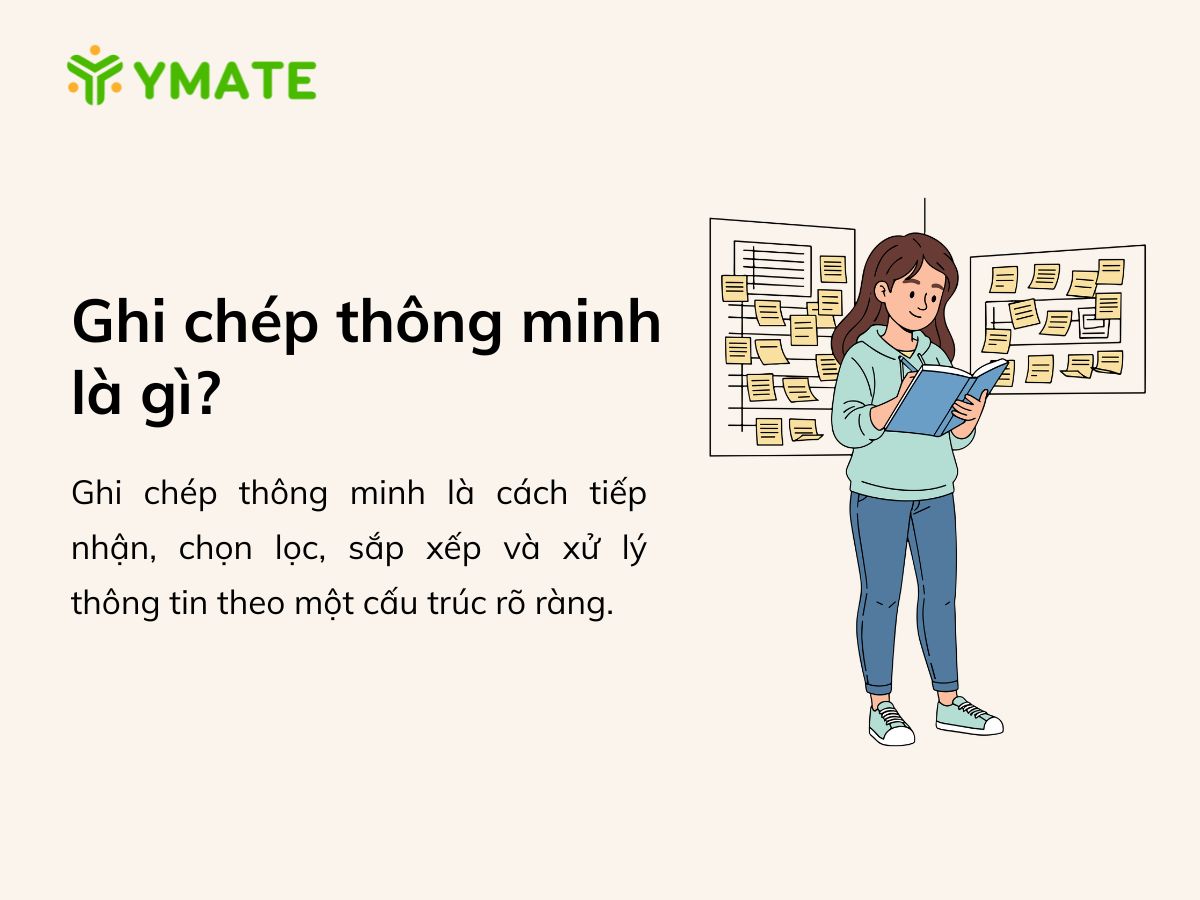 YMATE

Ghi chép thông minh là gì?

Ghi chép thông minh là cách tiếp nhận, chọn lọc, sắp xếp và xử lý thông tin theo một cấu trúc rõ ràng.